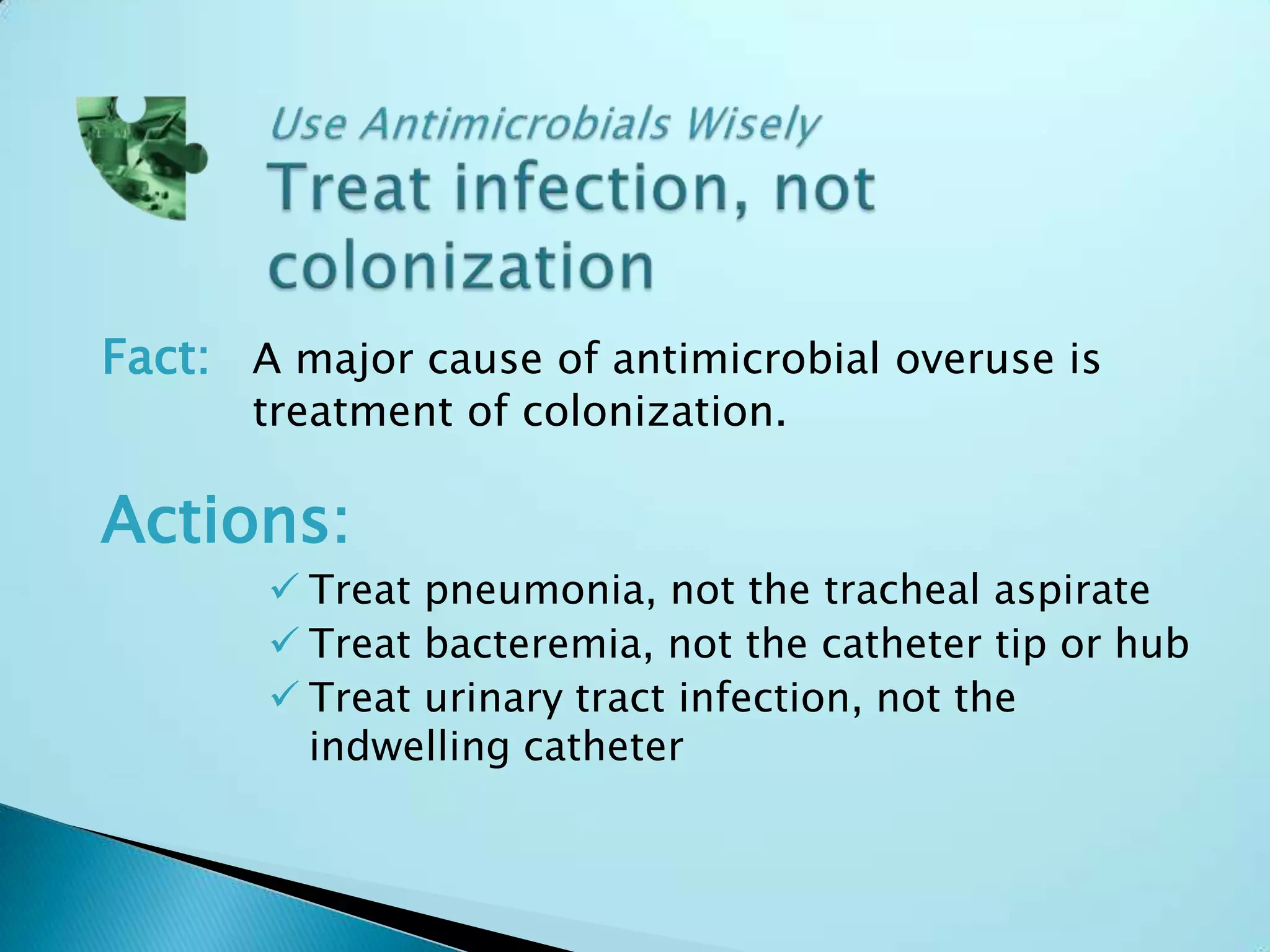 Use Antimicrobials Wisely
Treat infection, not colonization

Fact: A major cause of antimicrobial overuse is treatment of colonization.

Actions:

✓ Treat pneumonia, not the tracheal aspirate
✓ Treat bacteremia, not the catheter tip or hub
✓ Treat urinary tract infection, not the indwelling catheter